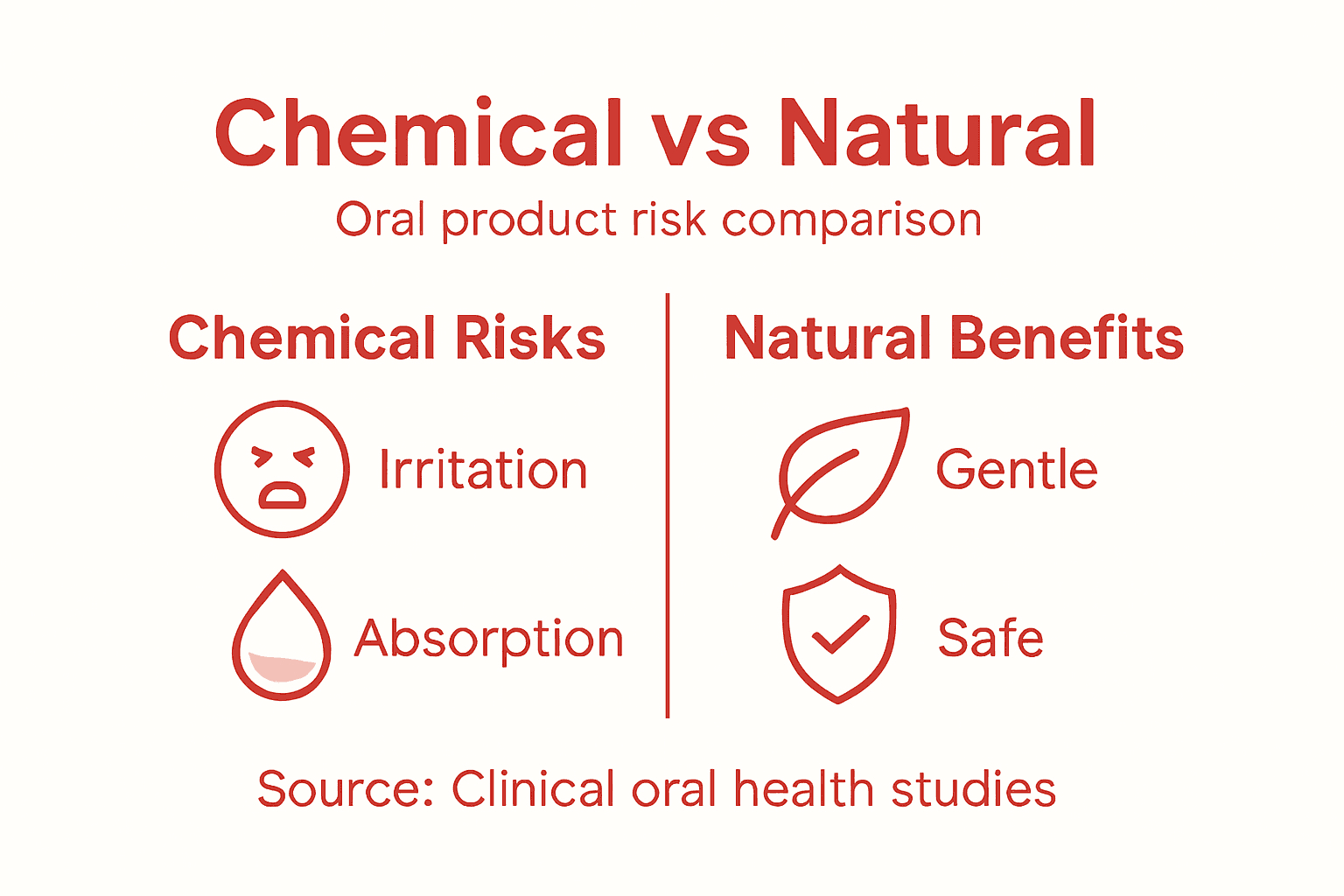 Chemical vs Natural

Oral product risk comparison

Chemical Risks

Irritation

Absorption

Natural Benefits

Gentle

Safe

Source: Clinical oral health studies